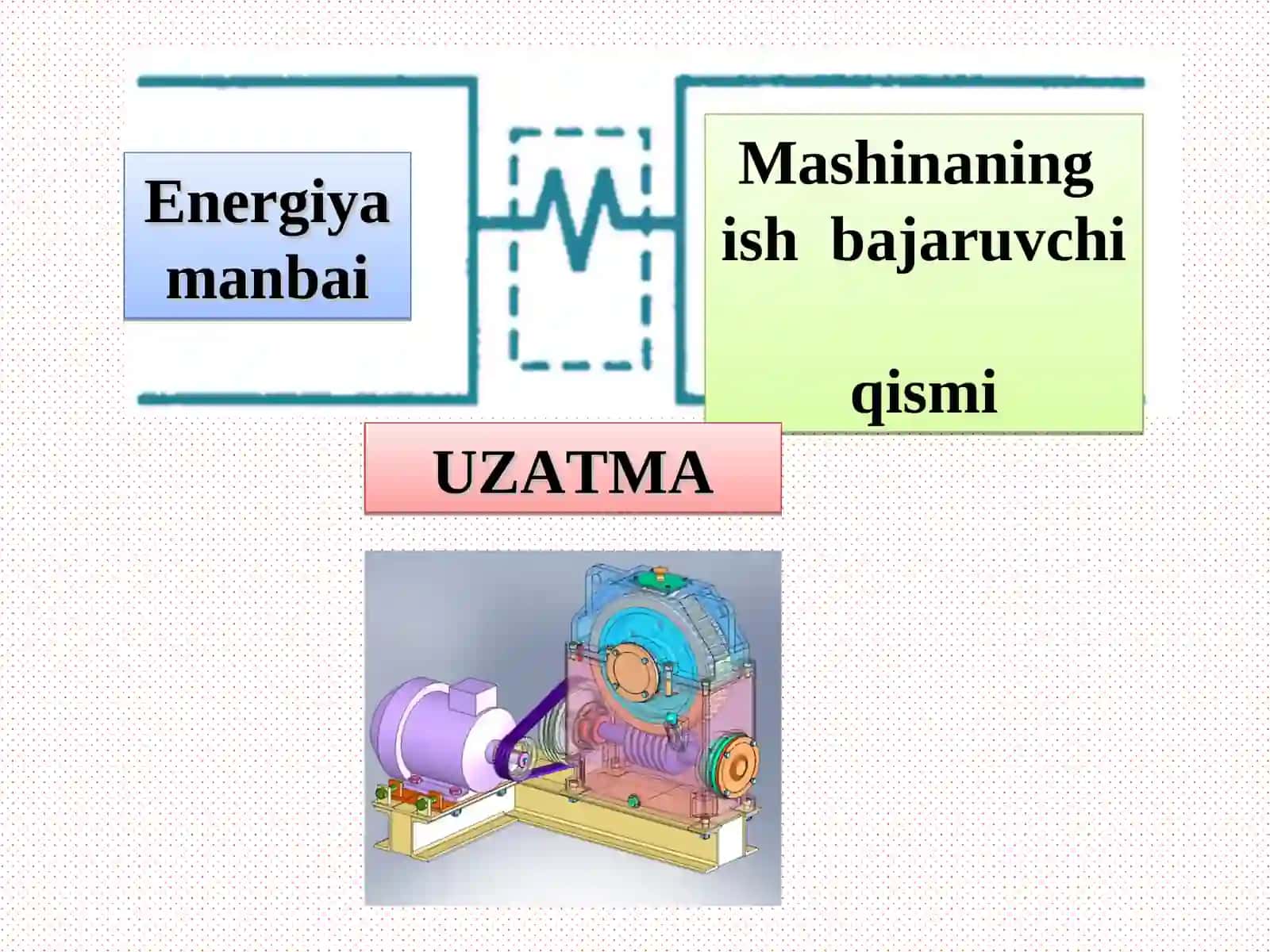 Energiya manbai

Mashinaning ish bajaruvchi

qismi

UZATMA